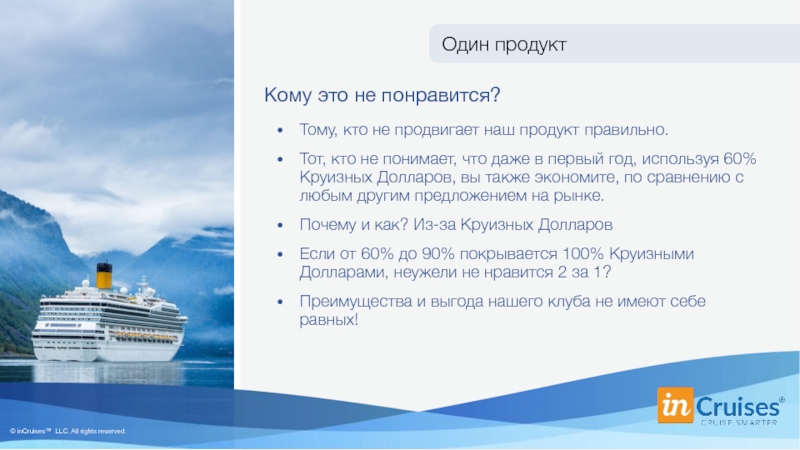 Один продукт

Кому это не понравится?

• Тому, кто не продвигает наш продукт правильно.

• Тот, кто не понимает, что даже в первый год, используя 60% Круизных Долларов, вы также экономите, по сравнению с любым другим предложением на рынке.

• Почему и как? Из-за Круизных Долларов

• Если от 60% до 90% покрывается 100% Круизными Долларами, неужели не нравится 2 за 1?

• Преимущества и выгода нашего клуба не имеют себе равных!

© inCruises™ LLC. All rights reserved.

inCruises®
CRUISE SMARTER